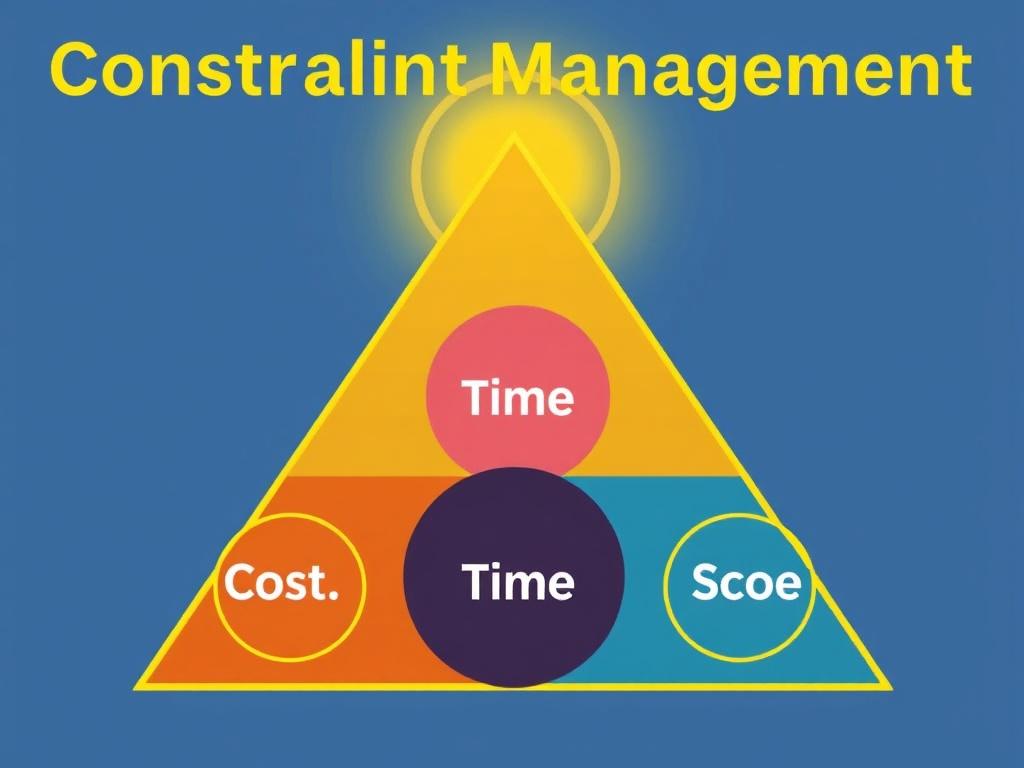 Constralint Management

Time

Cost.

Time

Scoe